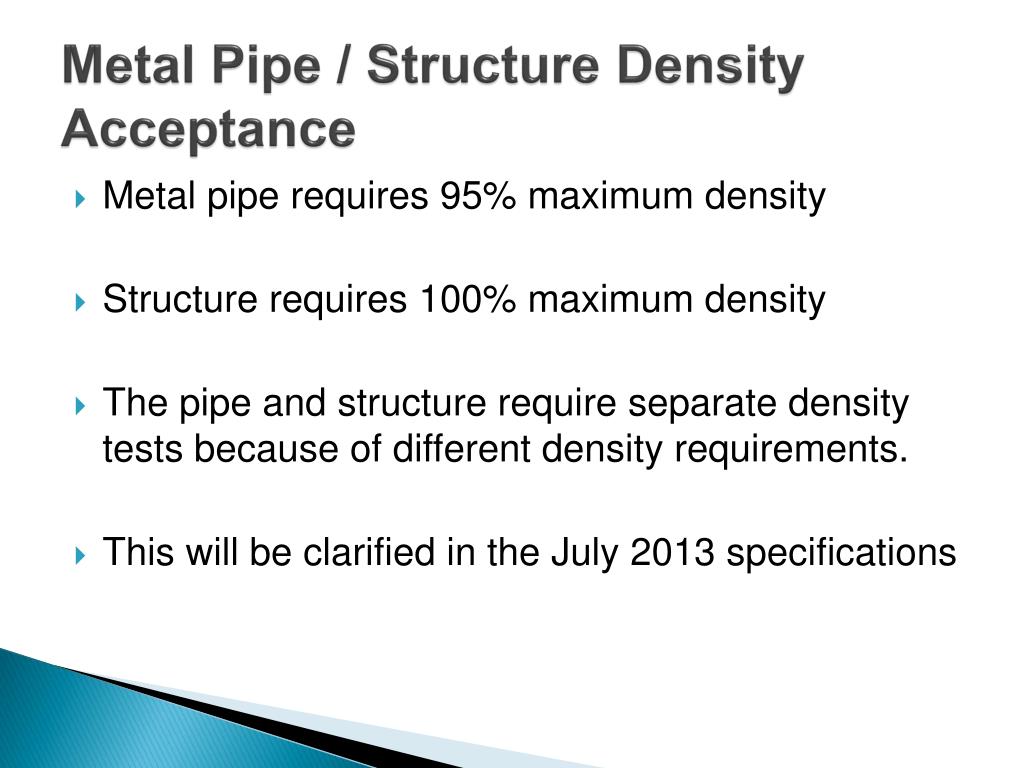 Metal Pipe / Structure Density Acceptance

Metal pipe requires 95% maximum density

Structure requires 100% maximum density

The pipe and structure require separate density tests because of different density requirements.

This will be clarified in the July 2013 specifications